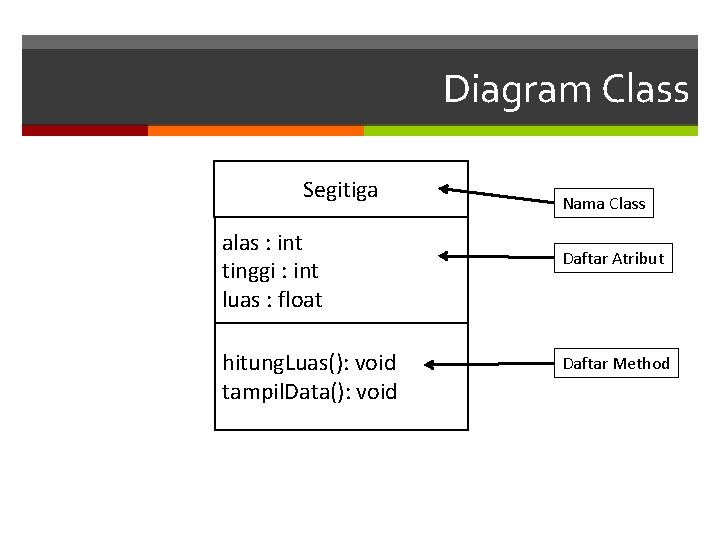 Diagram Class

Segitiga

Nama Class

alas : int
tinggi : int
luas : float

Daftar Atribut

hitungLuas(): void
tampilData(): void

Daftar Method